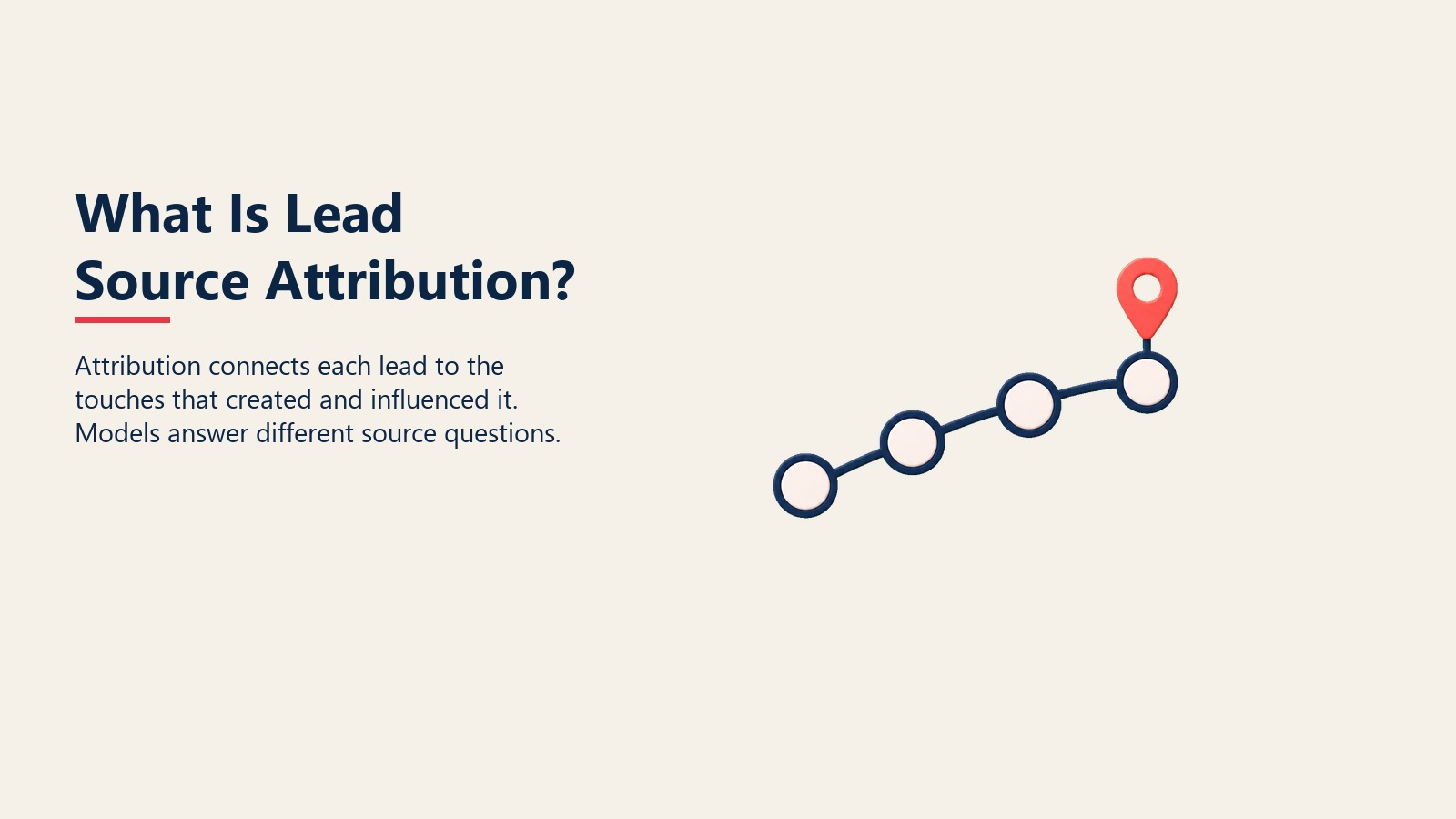 What Is Lead Source Attribution?

Attribution connects each lead to the touches that created and influenced it. Models answer different source questions.